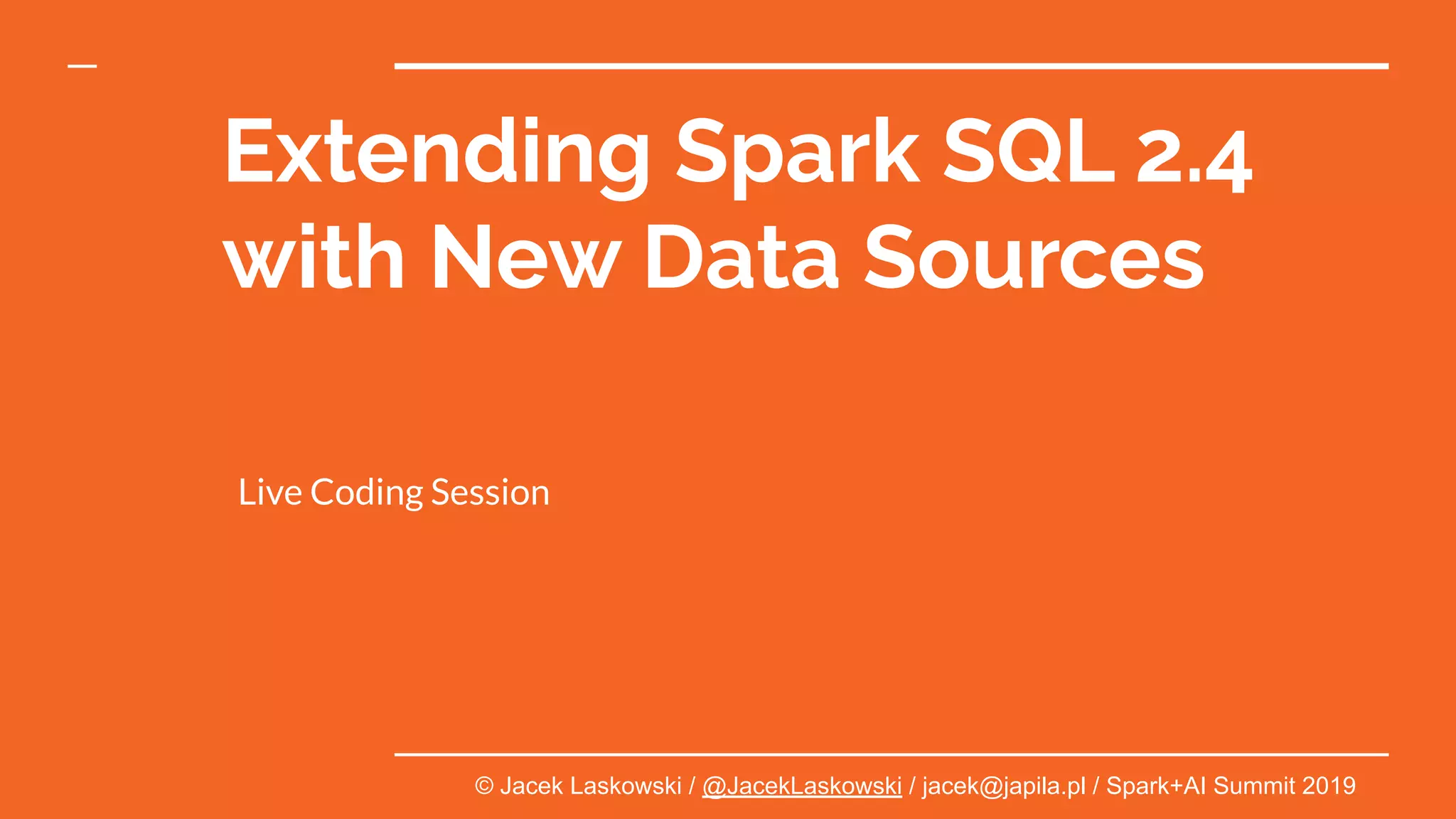 Extending Spark SQL 2.4 with New Data Sources

Live Coding Session

© Jacek Laskowski / @JacekLaskowski / jacek@japila.pl / Spark+AI Summit 2019